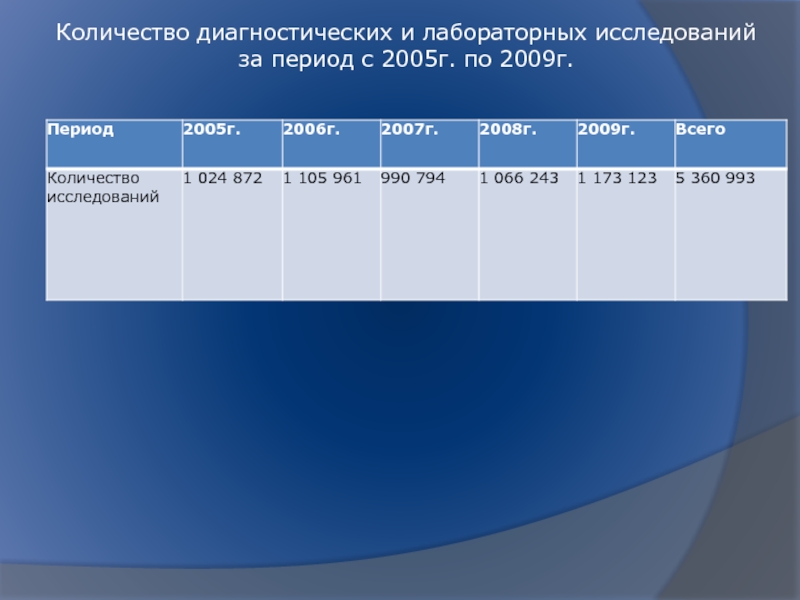 Количество диагностических и лабораторных исследований за период с 2005г. по 2009г.

| Период | 2005г. | 2006г. | 2007г. | 2008г. | 2009г. | Всего |
|---|---|---|---|---|---|---|
| Количество исследований | 1 024 872 | 1 105 961 | 990 794 | 1 066 243 | 1 173 123 | 5 360 993 |